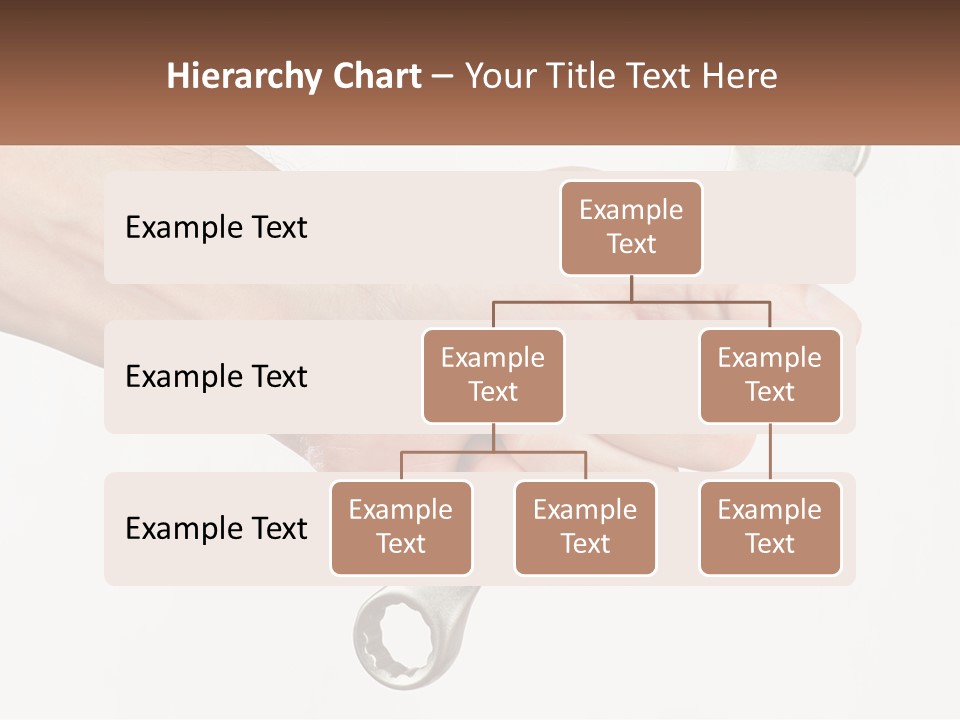 Hierarchy Chart – Your Title Text Here

Example Text

Example Text

Example Text

Example Text

Example Text

Example Text

Example Text

Example Text

Example Text